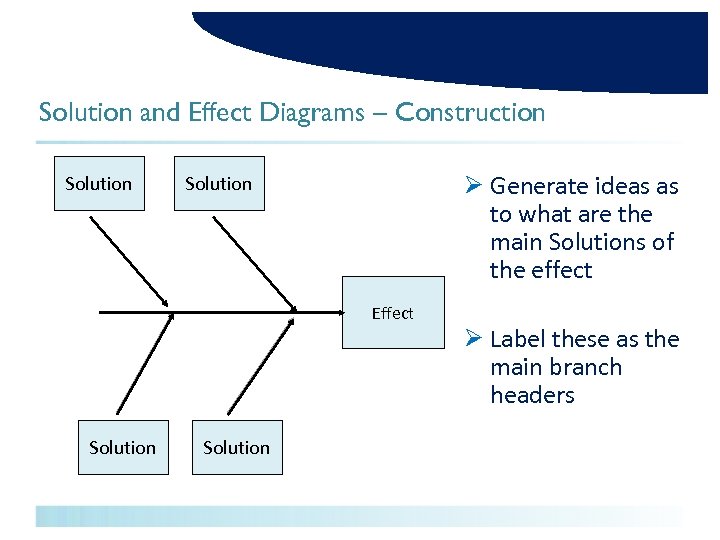 Solution and Effect Diagrams – Construction

Solution

Solution

Effect

Solution

Solution

➢ Generate ideas as to what are the main Solutions of the effect

➢ Label these as the main branch headers